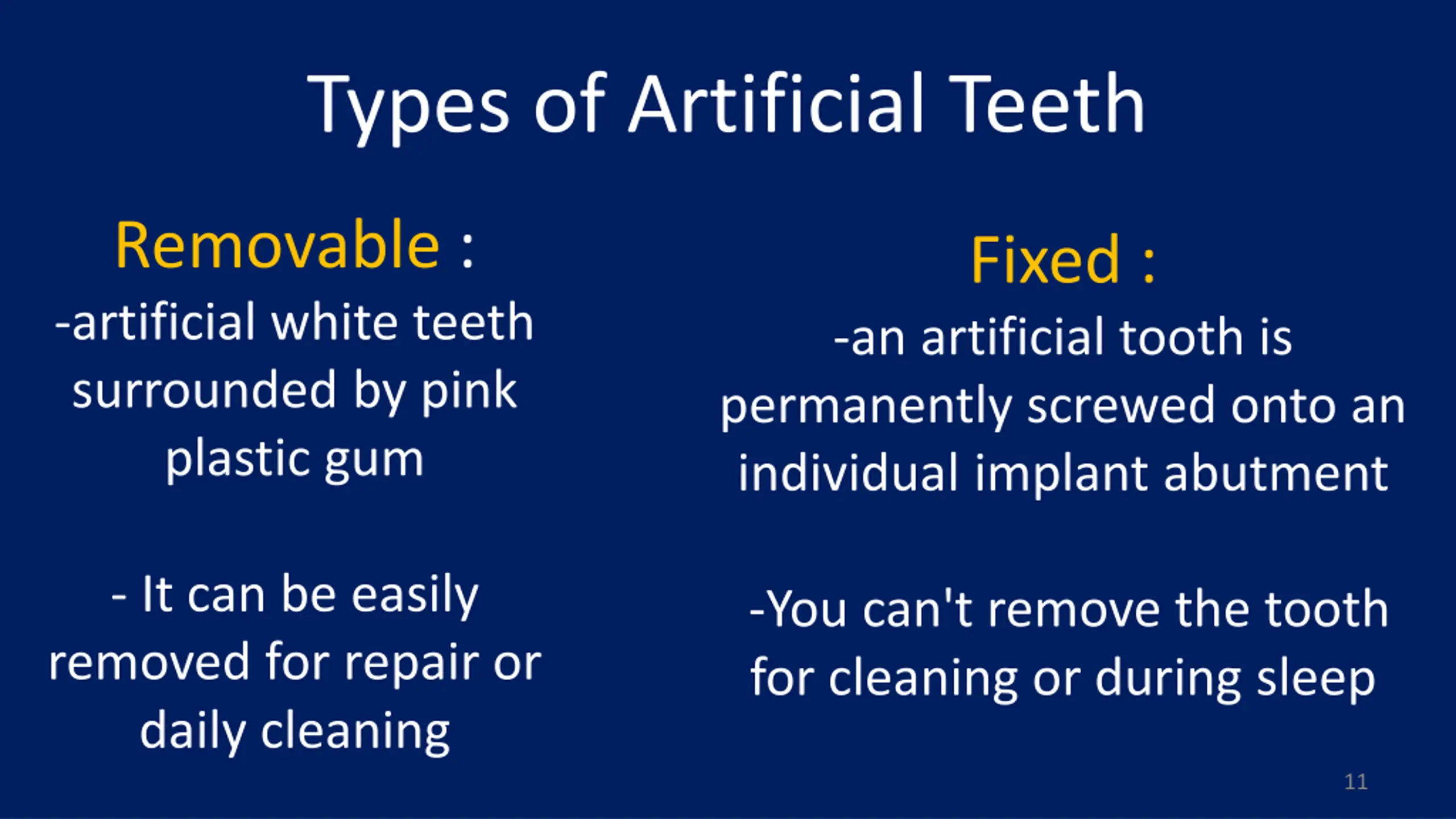 Types of Artificial Teeth

Removable :
-artificial white teeth surrounded by pink plastic gum

- It can be easily removed for repair or daily cleaning

Fixed :
-an artificial tooth is permanently screwed onto an individual implant abutment

-You can't remove the tooth for cleaning or during sleep

11